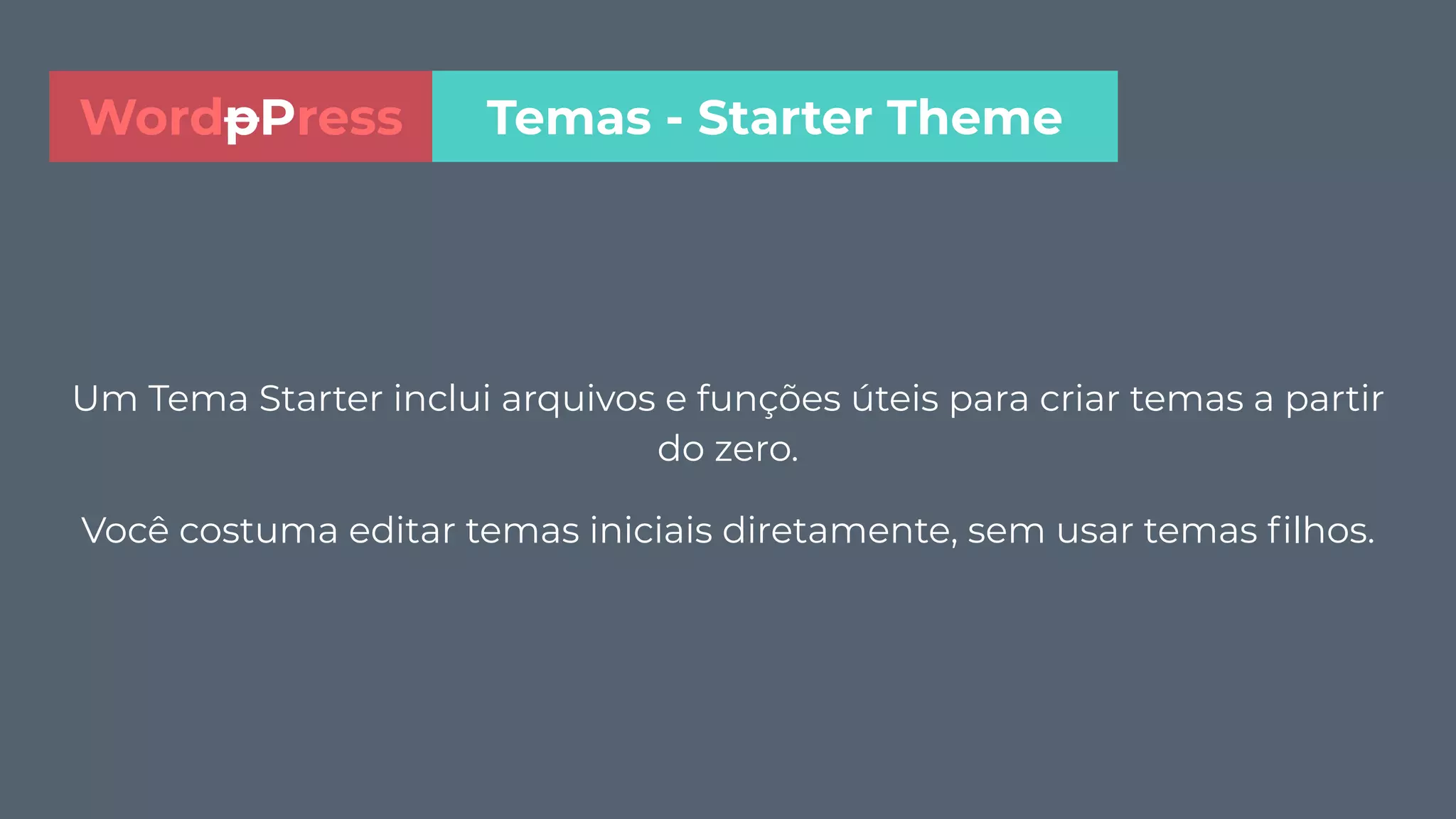 WordpPress

Temas - Starter Theme

Um Tema Starter inclui arquivos e funções úteis para criar temas a partir do zero.

Você costuma editar temas iniciais diretamente, sem usar temas filhos.